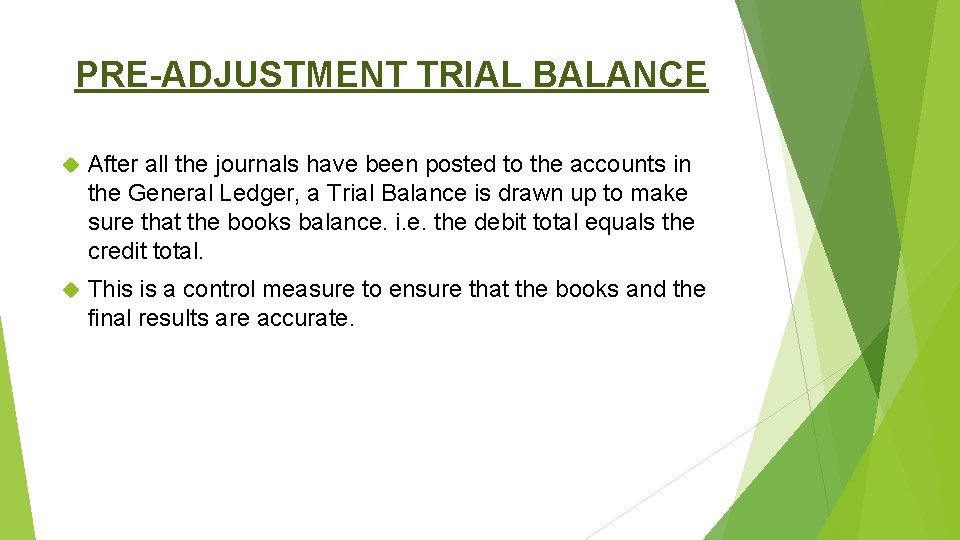 PRE-ADJUSTMENT TRIAL BALANCE

After all the journals have been posted to the accounts in the General Ledger, a Trial Balance is drawn up to make sure that the books balance. i.e. the debit total equals the credit total.

This is a control measure to ensure that the books and the final results are accurate.